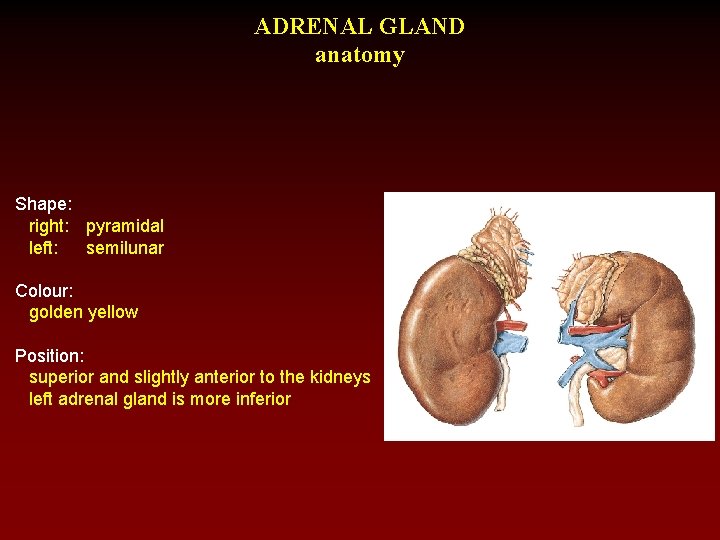 ADRENAL GLAND
anatomy

Shape:
right: pyramidal
left: semilunar

Colour:
golden yellow

Position:
superior and slightly anterior to the kidneys
left adrenal gland is more inferior